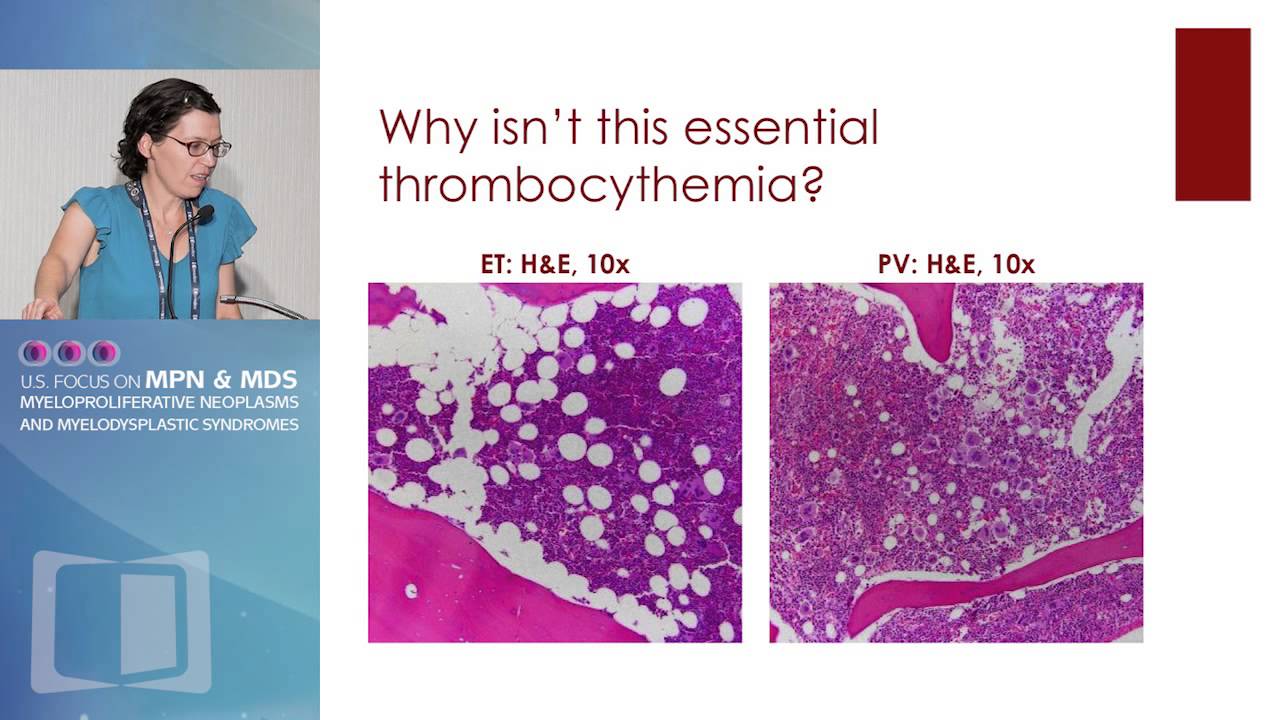 U.S. FOCUS ON MPN & MDS
MYELOPROLIFERATIVE NEOPLASMS AND MYELODYSPLASTIC SYNDROMES

Why isn't this essential thrombocythemia?

ET: H&E, 10x

PV: H&E, 10x